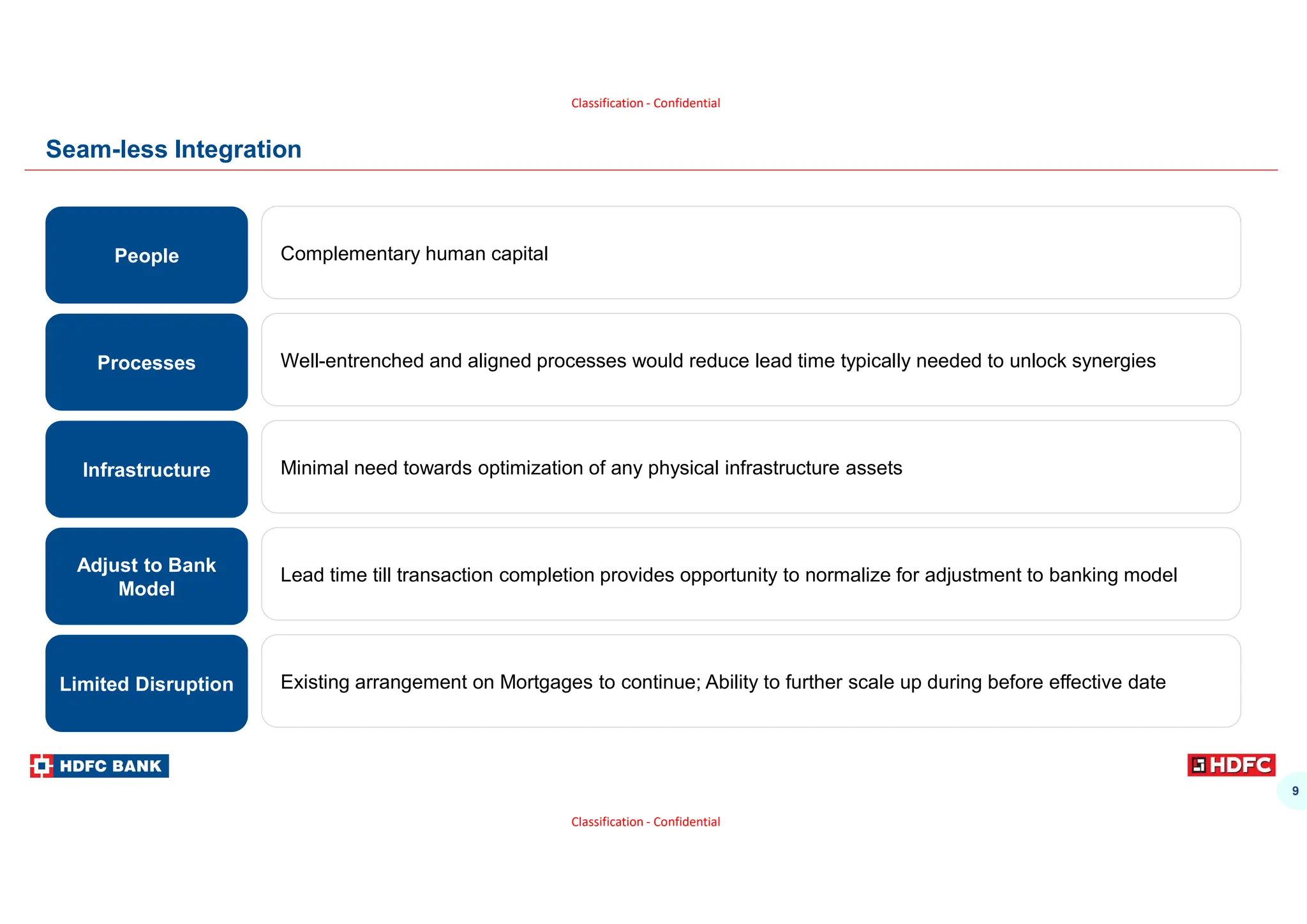 Classification - Confidential

Seam-less Integration

People

Complementary human capital

Processes

Well-entrenched and aligned processes would reduce lead time typically needed to unlock synergies

Infrastructure

Minimal need towards optimization of any physical infrastructure assets

Adjust to Bank Model

Lead time till transaction completion provides opportunity to normalize for adjustment to banking model

Limited Disruption

Existing arrangement on Mortgages to continue; Ability to further scale up during before effective date

HDFC BANK

HDFC

9

Classification - Confidential